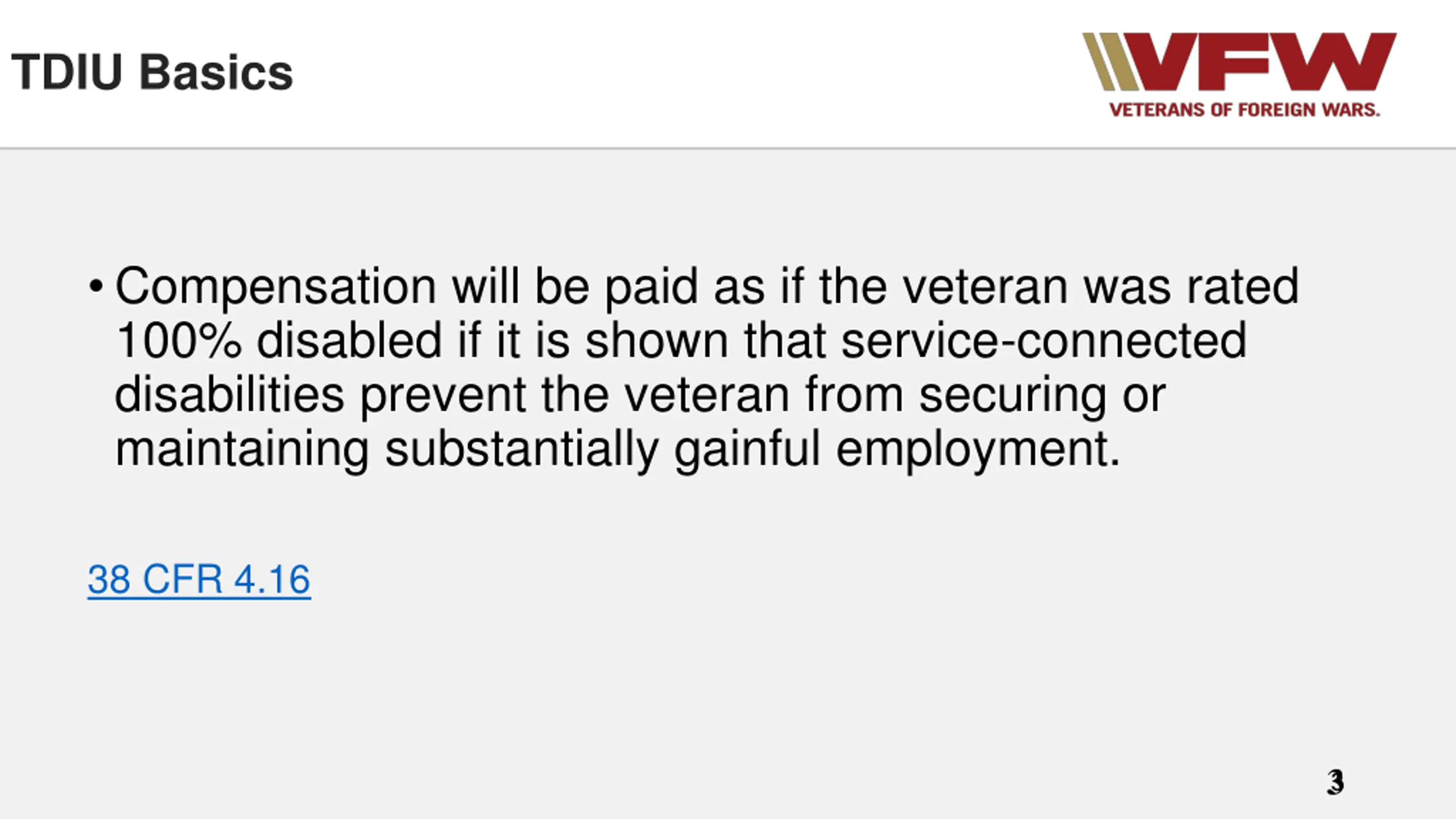 TDIU Basics

VFW
VETERANS OF FOREIGN WARS.

• Compensation will be paid as if the veteran was rated 100% disabled if it is shown that service-connected disabilities prevent the veteran from securing or maintaining substantially gainful employment.

38 CFR 4.16

3